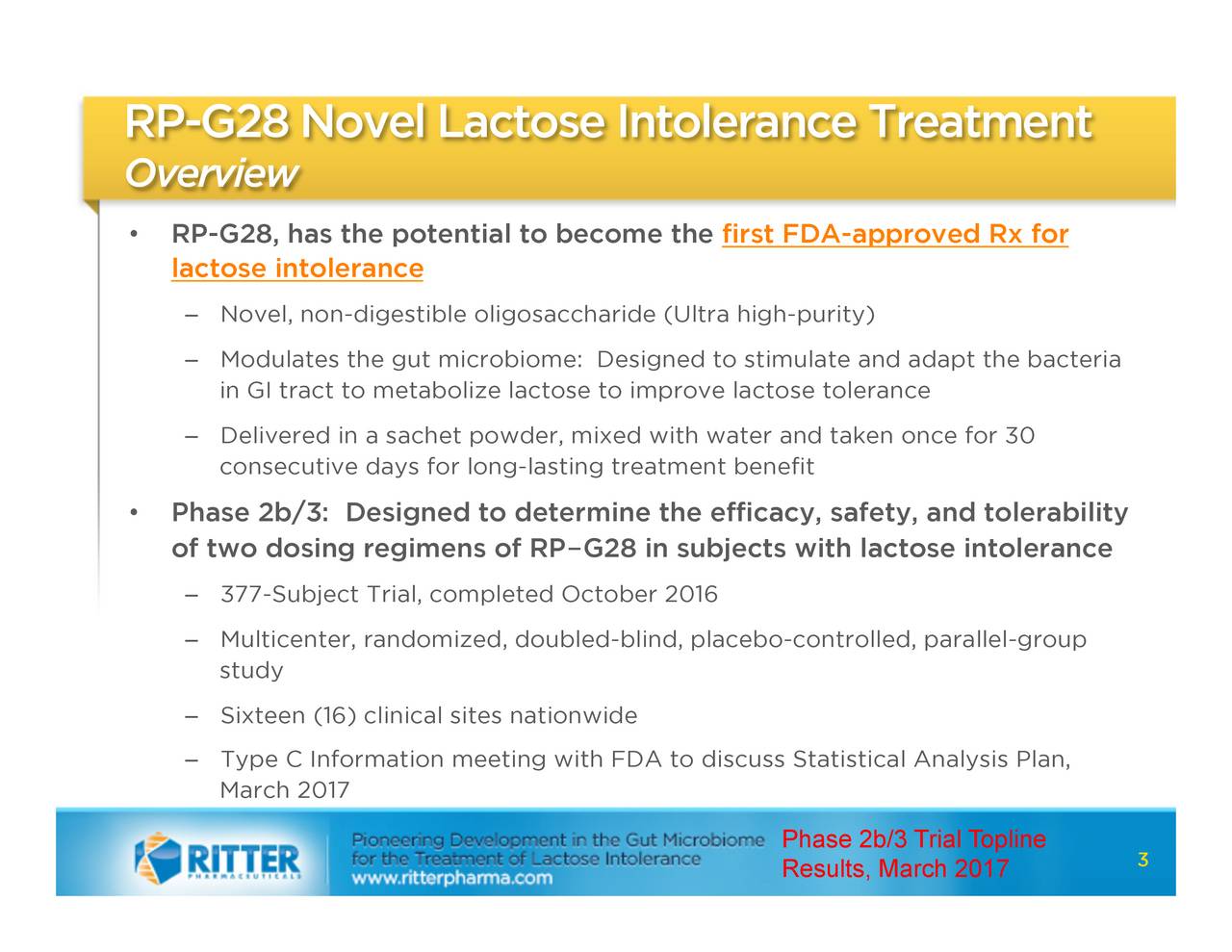 RP-G28 Novel Lactose Intolerance Treatment
Overview

• RP-G28, has the potential to become the first FDA-approved Rx for lactose intolerance

– Novel, non-digestible oligosaccharide (Ultra high-purity)

– Modulates the gut microbiome: Designed to stimulate and adapt the bacteria in GI tract to metabolize lactose to improve lactose tolerance

– Delivered in a sachet powder, mixed with water and taken once for 30 consecutive days for long-lasting treatment benefit

• Phase 2b/3: Designed to determine the efficacy, safety, and tolerability of two dosing regimens of RP–G28 in subjects with lactose intolerance

– 377-Subject Trial, completed October 2016

– Multicenter, randomized, doubled-blind, placebo-controlled, parallel-group study

– Sixteen (16) clinical sites nationwide

– Type C Information meeting with FDA to discuss Statistical Analysis Plan, March 2017

RITTER PHARMACEUTICALS

Pioneering Development in the Gut Microbiome for the Treatment of Lactose Intolerance
www.ritterpharma.com

Phase 2b/3 Trial Topline Results, March 2017

3